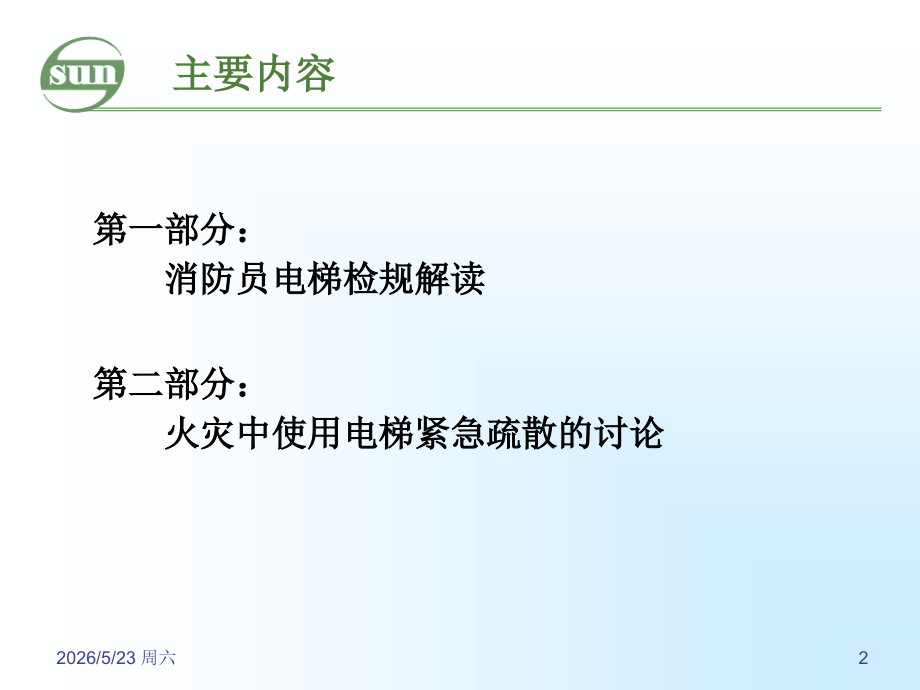 sun

主要内容

第一部分：
消防员电梯检规解读

第二部分：
火灾中使用电梯紧急疏散的讨论

2026/5/23 周六

2